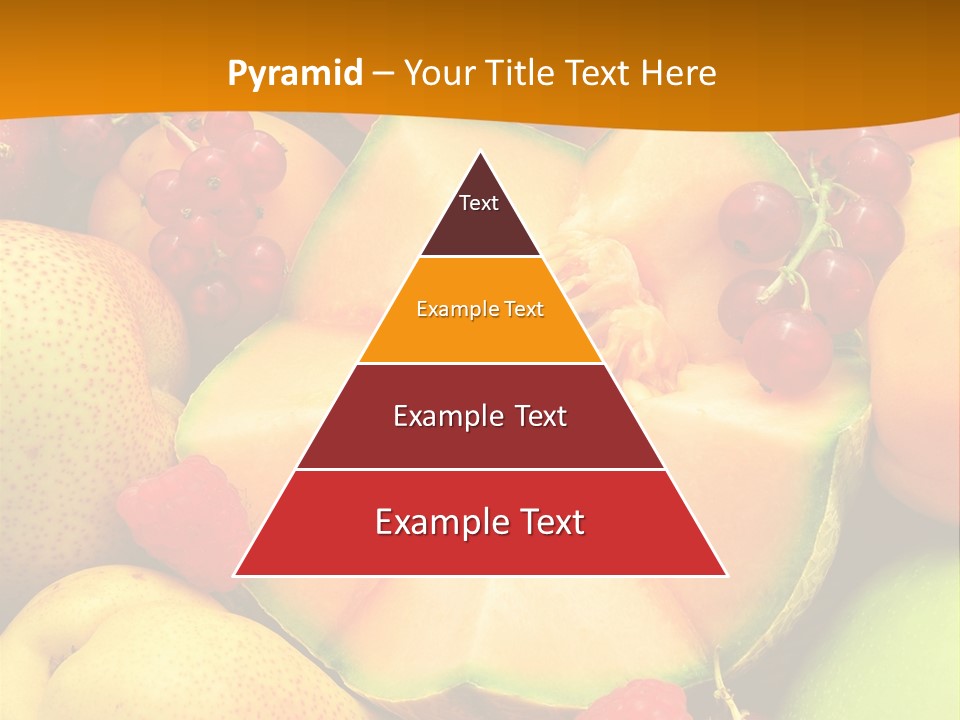 Pyramid – Your Title Text Here

Text

Example Text

Example Text

Example Text